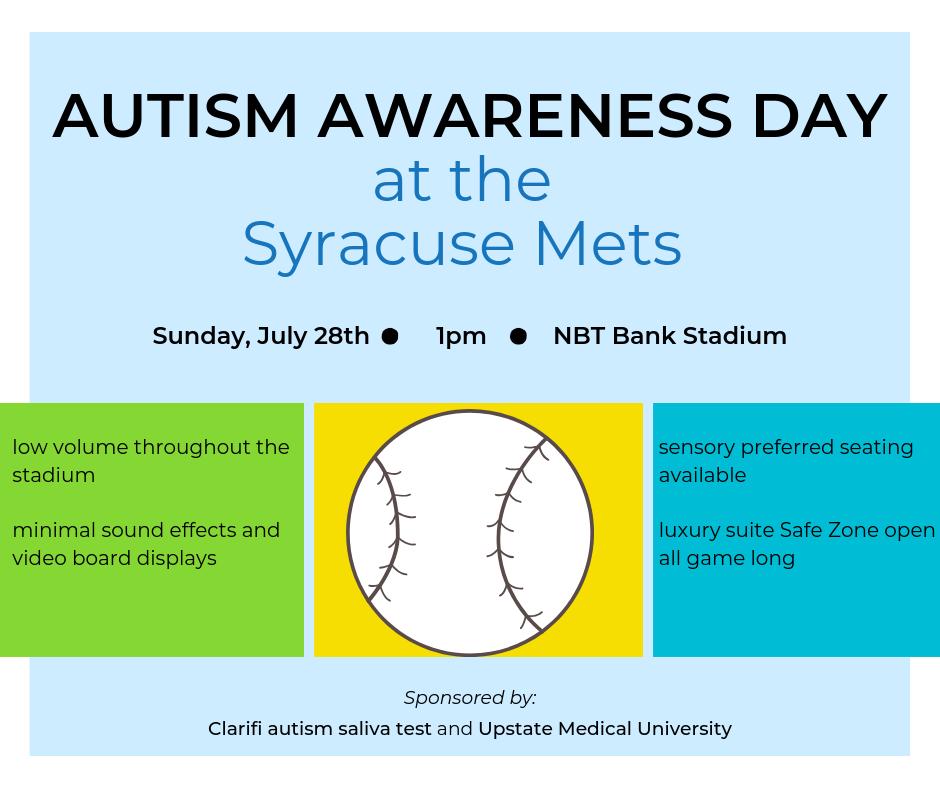 AUTISM AWARENESS DAY
at the
Syracuse Mets

Sunday, July 28th ● 1pm ● NBT Bank Stadium

low volume throughout the stadium

minimal sound effects and video board displays

sensory preferred seating available

luxury suite Safe Zone open all game long

Sponsored by:
Clarifi autism saliva test and Upstate Medical University